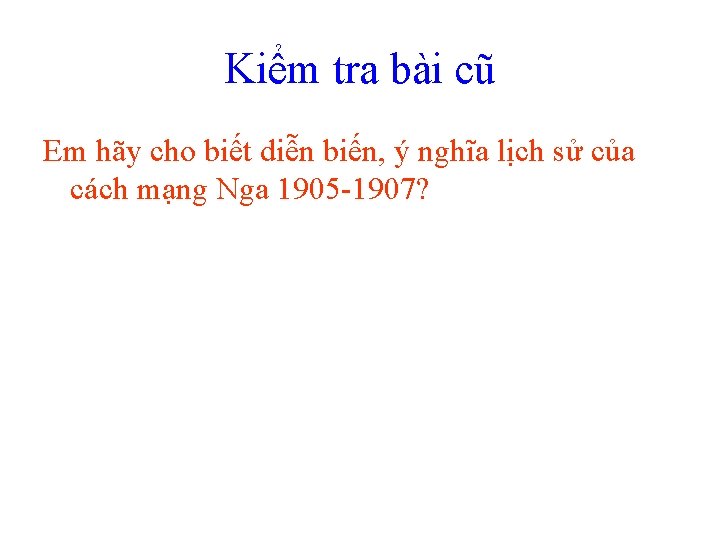 Kiểm tra bài cũ

Em hãy cho biết diễn biến, ý nghĩa lịch sử của cách mạng Nga 1905-1907?